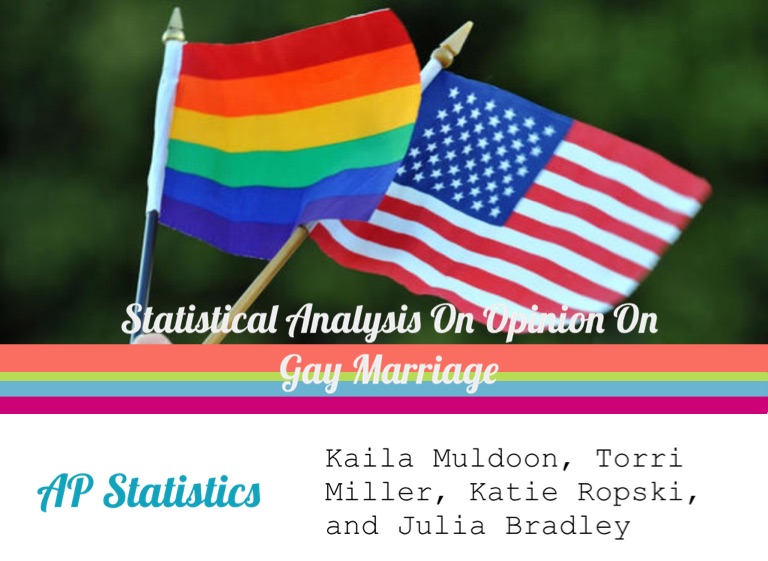 Statistical Analysis On Opinion On Gay Marriage

AP Statistics

Kaila Muldoon, Torri Miller, Katie Ropski, and Julia Bradley